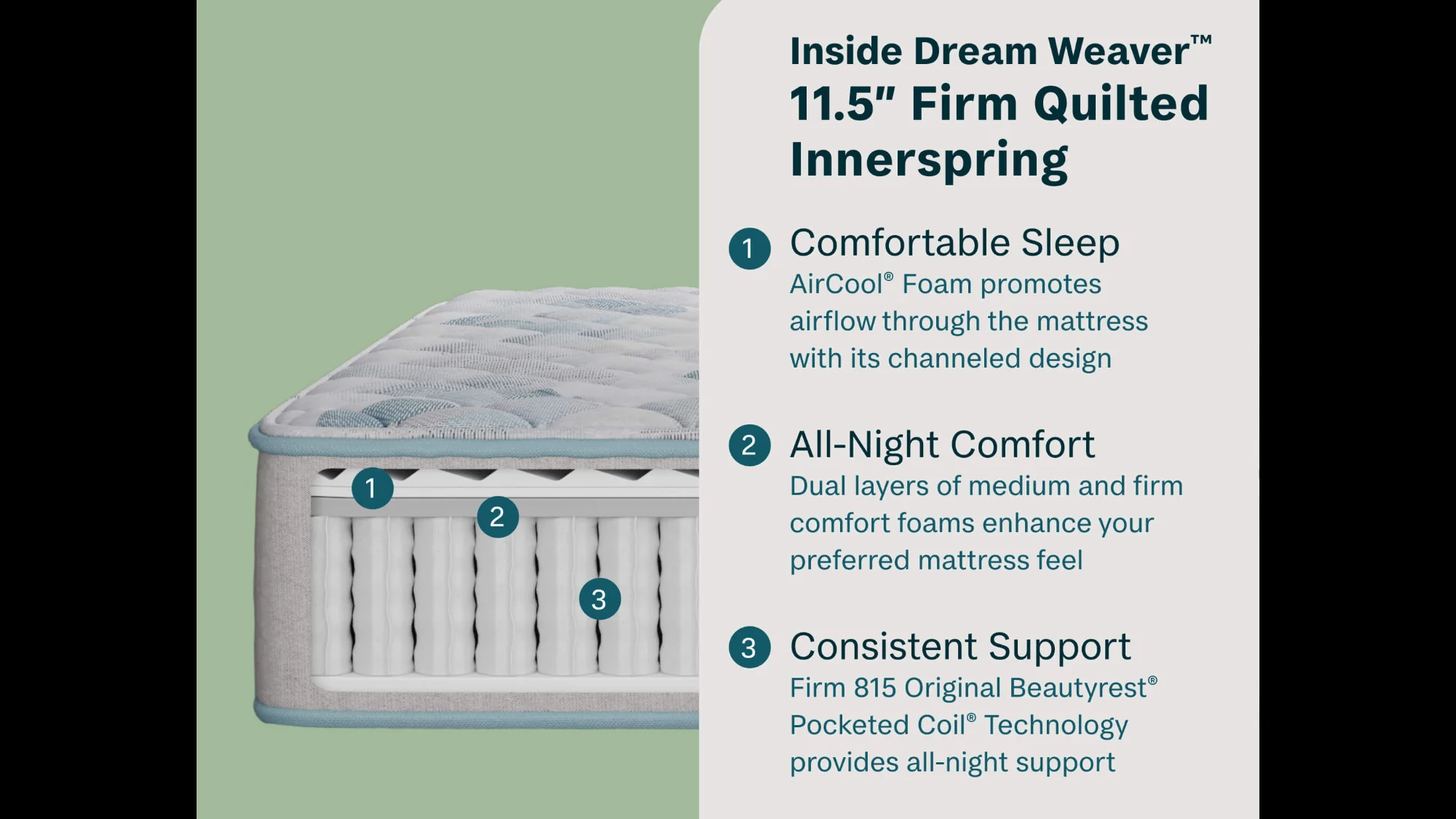 1

2

3

Inside Dream Weaver™
11.5" Firm Quilted Innerspring

1 Comfortable Sleep
AirCool® Foam promotes airflow through the mattress with its channeled design

2 All-Night Comfort
Dual layers of medium and firm comfort foams enhance your preferred mattress feel

3 Consistent Support
Firm 815 Original Beautyrest® Pocketed Coil® Technology provides all-night support